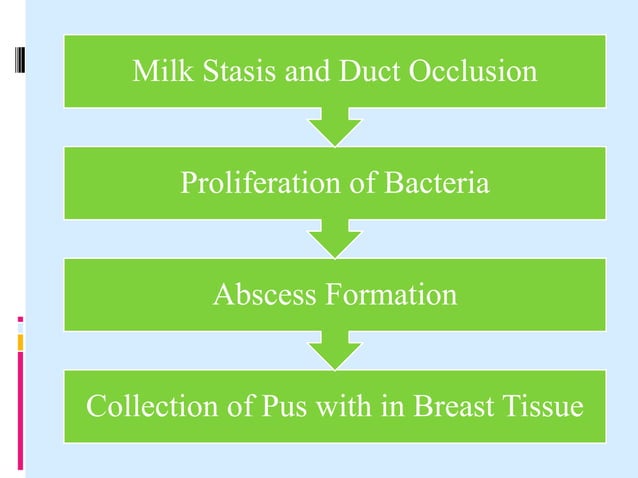 Milk Stasis and Duct Occlusion

Proliferation of Bacteria

Abscess Formation

Collection of Pus with in Breast Tissue